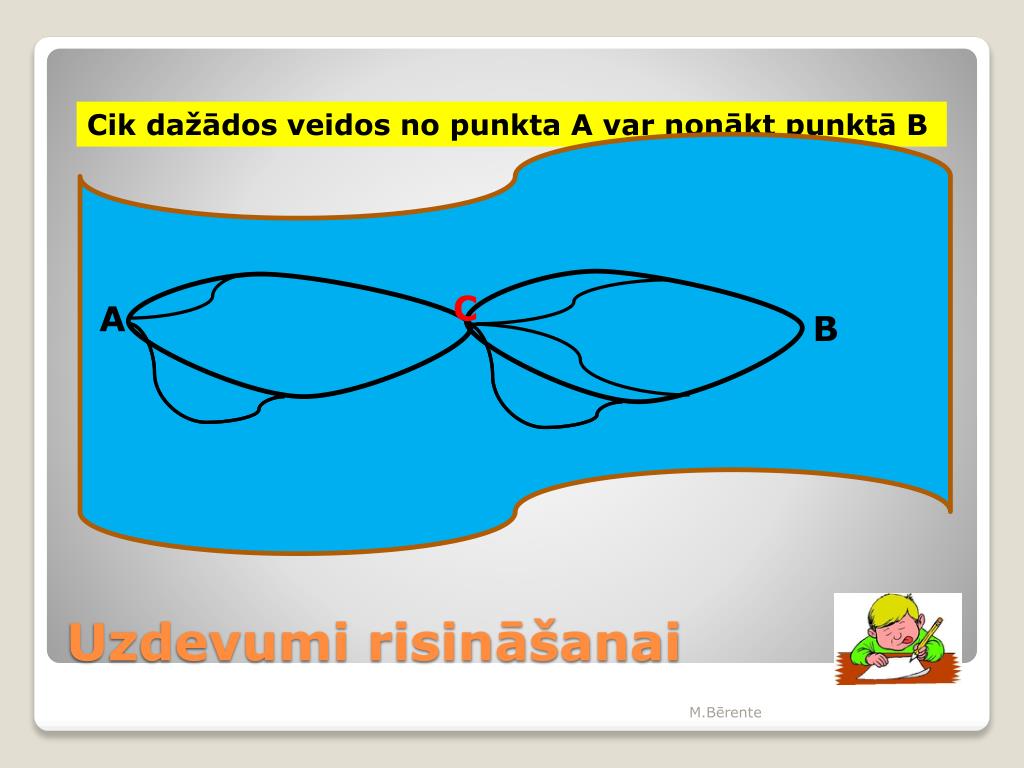 Cik dažādos veidos no punkta A var nonākt punktā B

A

C

B

Uzdevumi risināšanai

M.Bērente